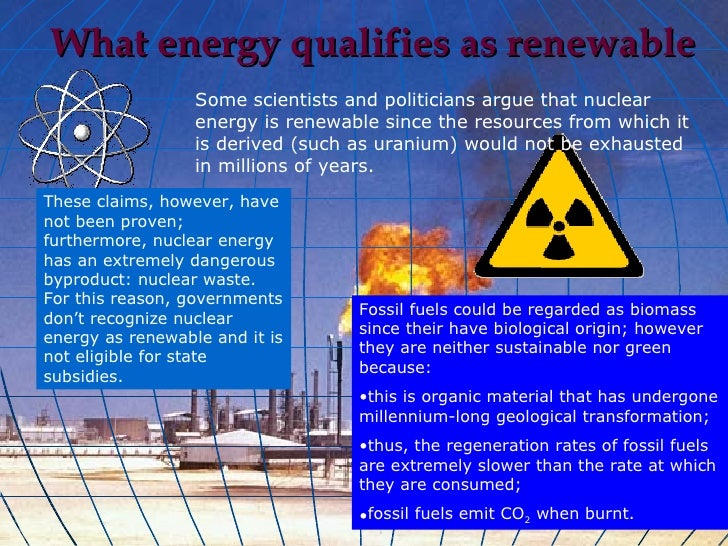 What energy qualifies as renewable

Some scientists and politicians argue that nuclear energy is renewable since the resources from which it is derived (such as uranium) would not be exhausted in millions of years.

These claims, however, have not been proven; furthermore, nuclear energy has an extremely dangerous byproduct: nuclear waste. For this reason, governments don't recognize nuclear energy as renewable and it is not eligible for state subsidies.

Fossil fuels could be regarded as biomass since their have biological origin; however they are neither sustainable nor green because:

•this is organic material that has undergone millennium-long geological transformation;

•thus, the regeneration rates of fossil fuels are extremely slower than the rate at which they are consumed;

•fossil fuels emit $CO_2$ when burnt.